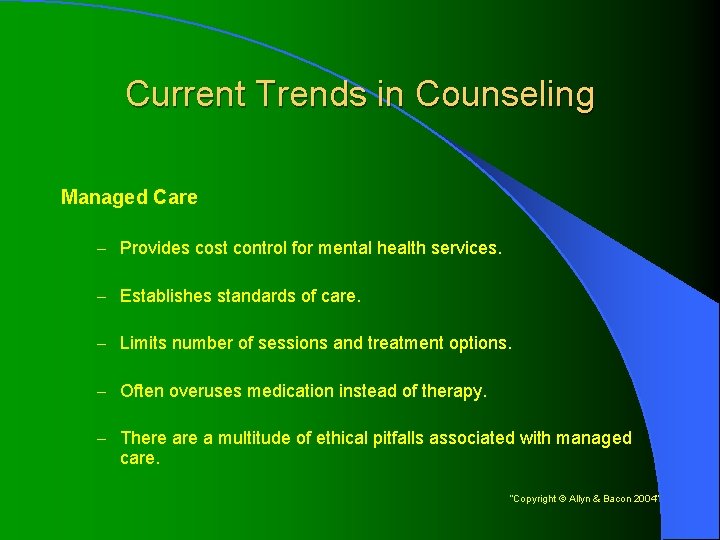 Current Trends in Counseling

Managed Care

– Provides cost control for mental health services.

– Establishes standards of care.

– Limits number of sessions and treatment options.

– Often overuses medication instead of therapy.

– There are a multitude of ethical pitfalls associated with managed care.

"Copyright © Allyn & Bacon 2004"